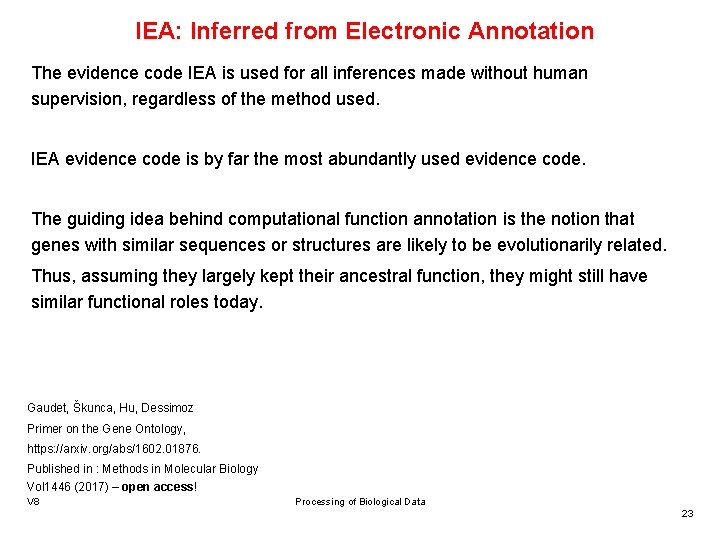 IEA: Inferred from Electronic Annotation

The evidence code IEA is used for all inferences made without human supervision, regardless of the method used.

IEA evidence code is by far the most abundantly used evidence code.

The guiding idea behind computational function annotation is the notion that genes with similar sequences or structures are likely to be evolutionarily related.

Thus, assuming they largely kept their ancestral function, they might still have similar functional roles today.

Gaudet, Škunca, Hu, Dessimoz
Primer on the Gene Ontology,
https://arxiv.org/abs/1602.01876.
Published in : Methods in Molecular Biology
Vol1446 (2017) – open access!

V8

Processing of Biological Data

23